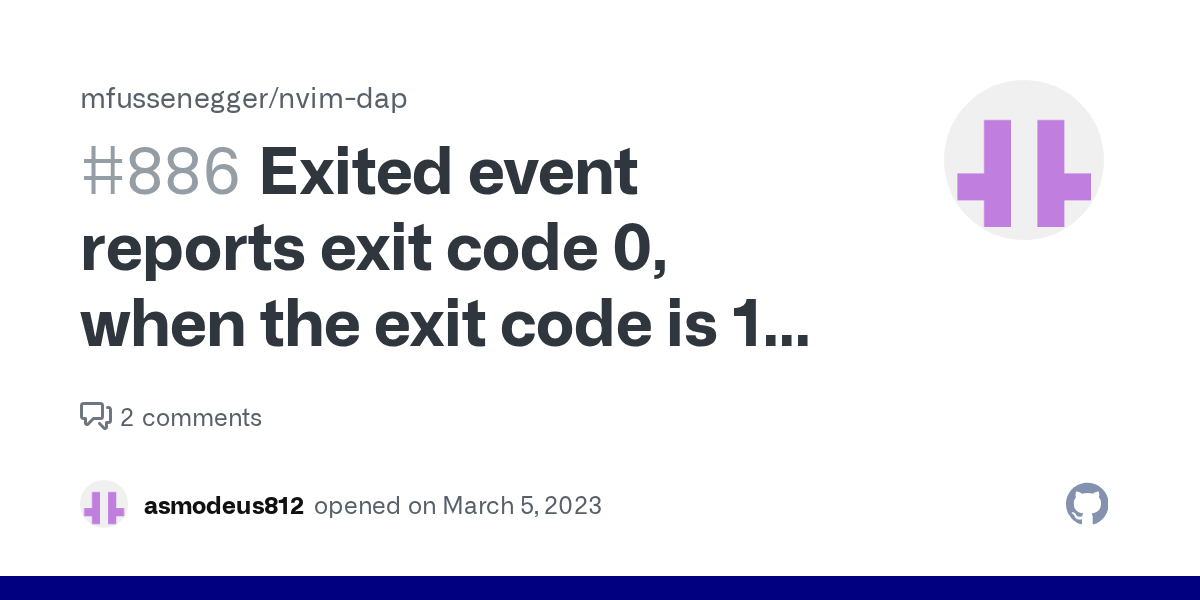 mfussenegger/nvim-dap

#886 Exited event reports exit code 0, when the exit code is 1...

2 comments

asmodeus812 opened on March 5, 2023